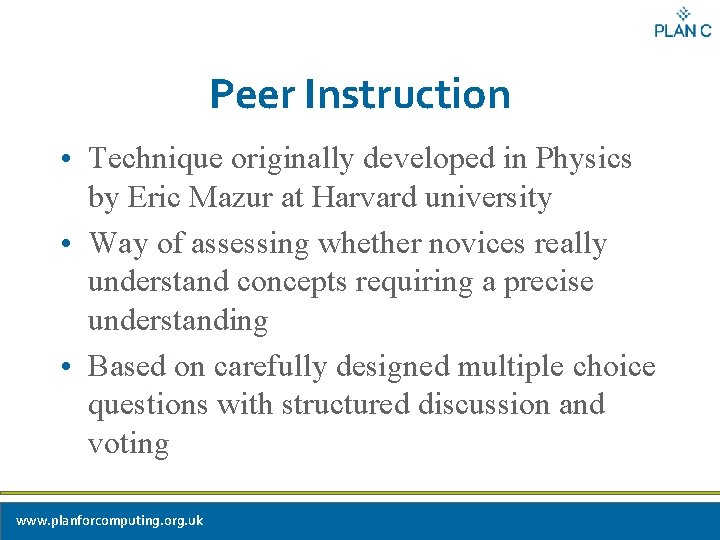 PLAN C

Peer Instruction

• Technique originally developed in Physics by Eric Mazur at Harvard university
• Way of assessing whether novices really understand concepts requiring a precise understanding
• Based on carefully designed multiple choice questions with structured discussion and voting

www.planforcomputing.org.uk